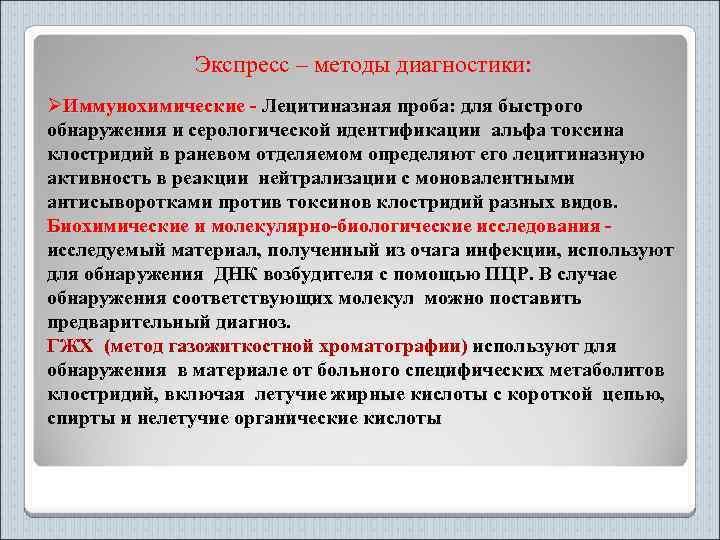 Экспресс – методы диагностики:

➢Иммунохимические - Лецитиназная проба: для быстрого обнаружения и серологической идентификации альфа токсина клостридий в раневом отделяемом определяют его лецитиназную активность в реакции нейтрализации с моновалентными антисыворотками против токсинов клостридий разных видов.
Биохимические и молекулярно-биологические исследования - исследуемый материал, полученный из очага инфекции, используют для обнаружения ДНК возбудителя с помощью ПЦР. В случае обнаружения соответствующих молекул можно поставить предварительный диагноз.
ГЖХ (метод газожиткостной хроматографии) используют для обнаружения в материале от больного специфических метаболитов клостридий, включая летучие жирные кислоты с короткой цепью, спирты и нелетучие органические кислоты